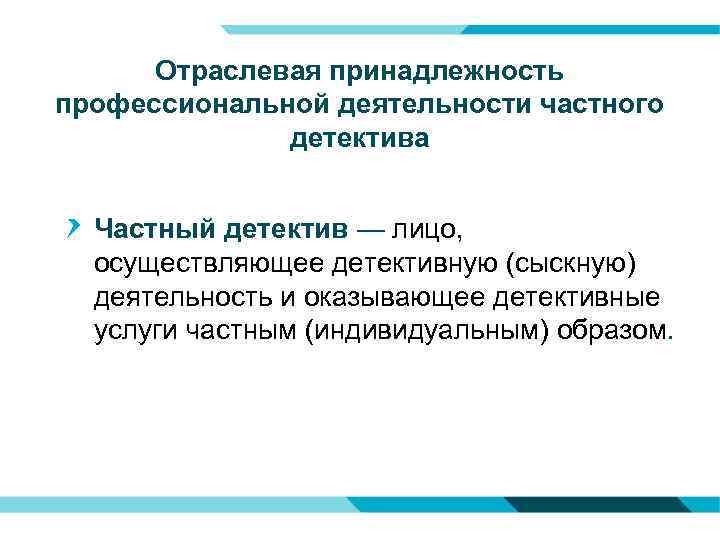 Отраслевая принадлежность профессиональной деятельности частного детектива

Частный детектив — лицо, осуществляющее детективную (сыскную) деятельность и оказывающее детективные услуги частным (индивидуальным) образом.